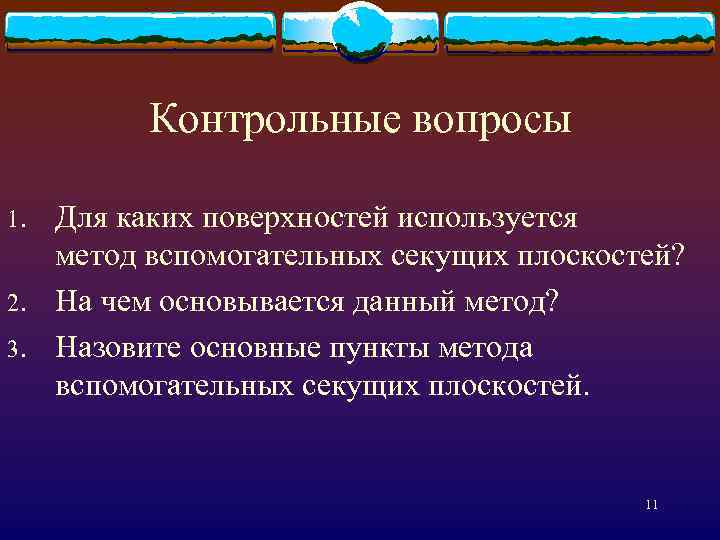 Контрольные вопросы

1. Для каких поверхностей используется метод вспомогательных секущих плоскостей?

2. На чем основывается данный метод?

3. Назовите основные пункты метода вспомогательных секущих плоскостей.

11